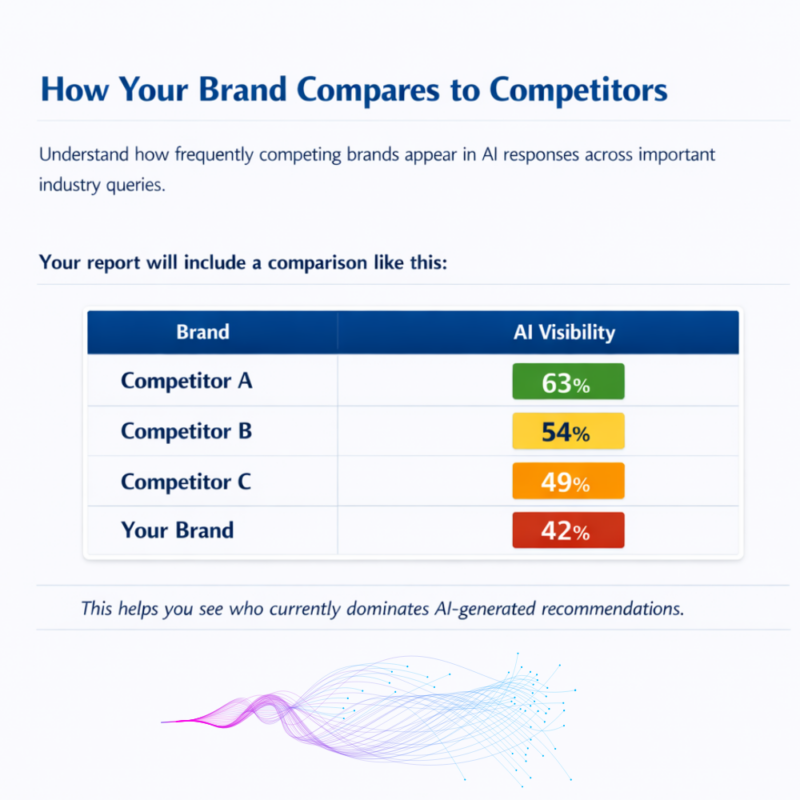 How Your Brand Compares to Competitors

Understand how frequently competing brands appear in AI responses across important industry queries.

Your report will include a comparison like this:

| Brand | AI Visibility |
|---|---|
| Competitor A | 63% |
| Competitor B | 54% |
| Competitor C | 49% |
| Your Brand | 42% |

This helps you see who currently dominates AI-generated recommendations.